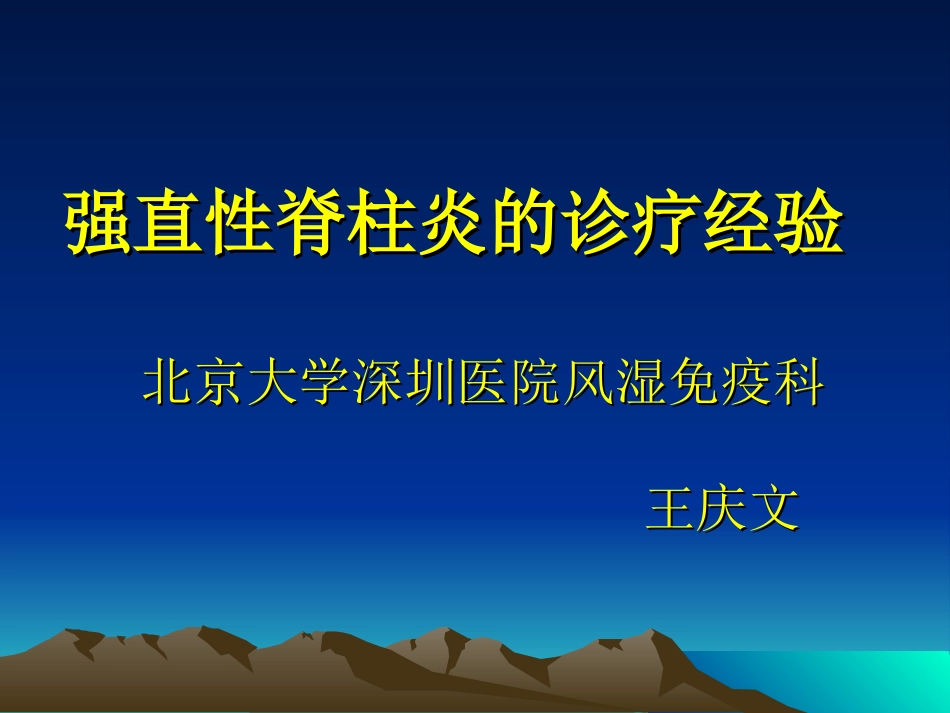 强直性脊柱炎的诊疗经验

北京大学深圳医院风湿免疫科

王庆文